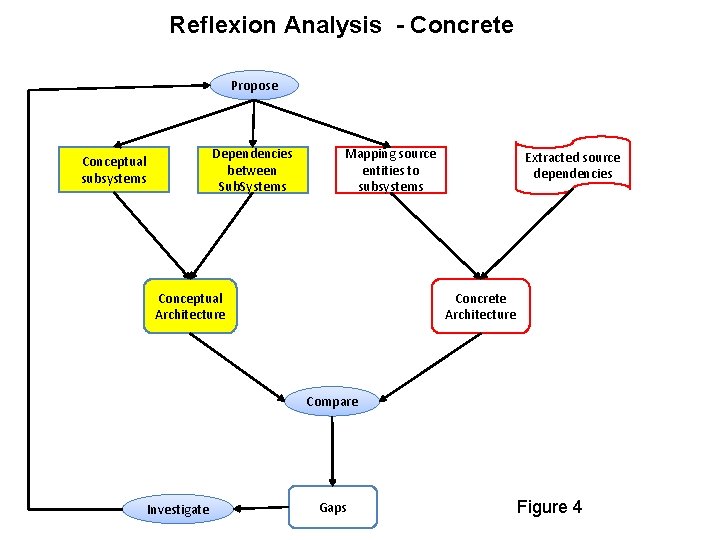 Reflexion Analysis - Concrete

Propose

Conceptual subsystems

Dependencies between SubSystems

Mapping source entities to subsystems

Extracted source dependencies

Conceptual Architecture

Concrete Architecture

Compare

Gaps

Investigate

Figure 4